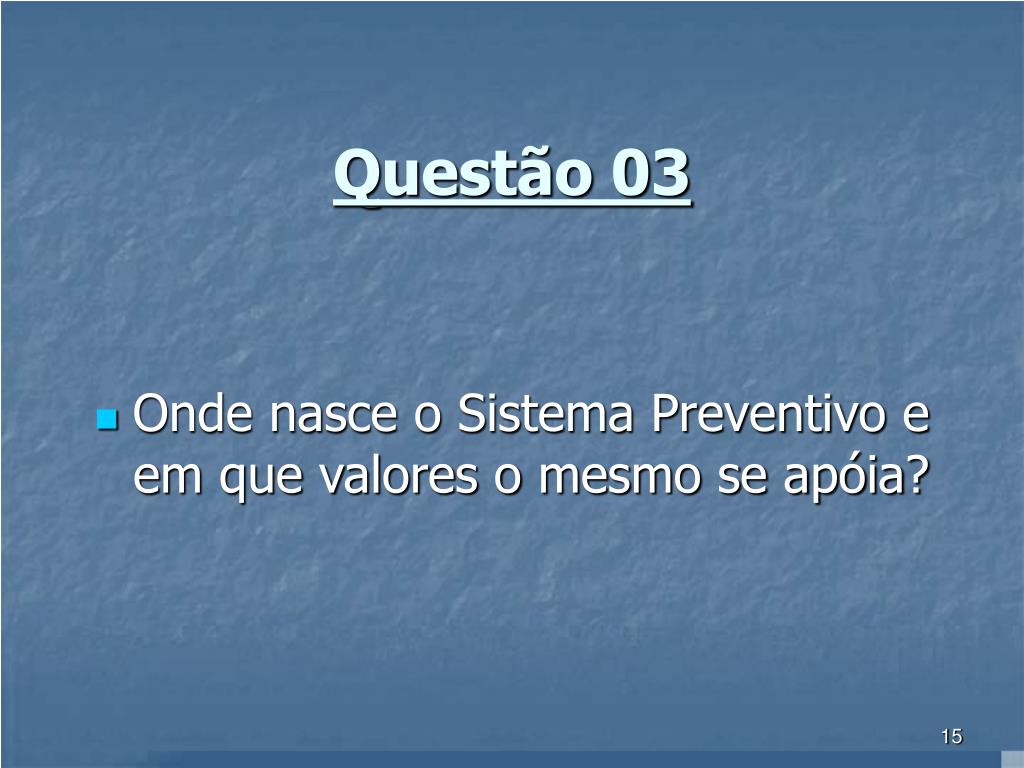 Questão 03

Onde nasce o Sistema Preventivo e em que valores o mesmo se apóia?

15